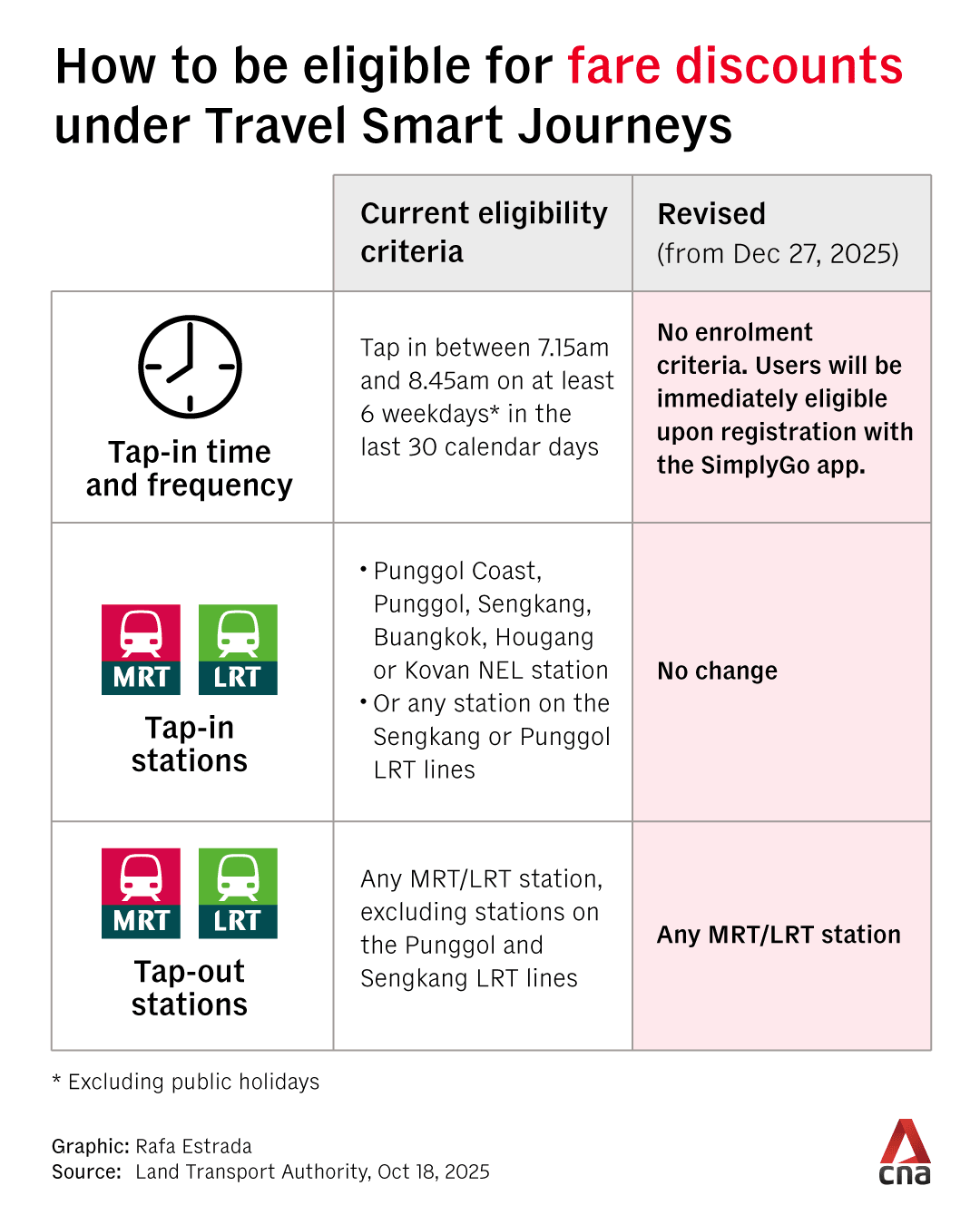 How to be eligible for fare discounts under Travel Smart Journeys

| | Current eligibility criteria | Revised (from Dec 27, 2025) |
|---|---|---|
| Tap-in time and frequency | Tap in between 7.15am and 8.45am on at least 6 weekdays* in the last 30 calendar days | No enrolment criteria. Users will be immediately eligible upon registration with the SimplyGo app. |
| MRT LRT Tap-in stations | • Punggol Coast, Punggol, Sengkang, Buangkok, Hougang or Kovan NEL station • Or any station on the Sengkang or Punggol LRT lines | No change |
| MRT LRT Tap-out stations | Any MRT/LRT station, excluding stations on the Punggol and Sengkang LRT lines | Any MRT/LRT station |

* Excluding public holidays

Graphic: Rafa Estrada
Source: Land Transport Authority, Oct 18, 2025

cna